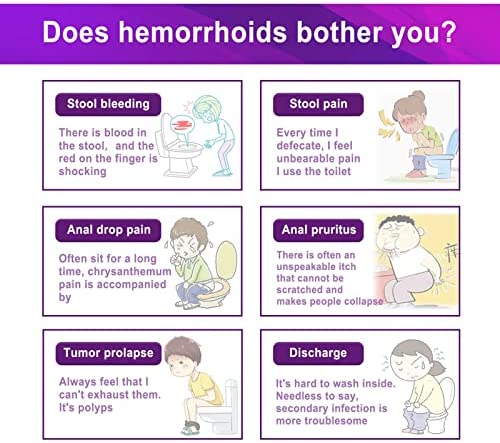 Does hemorrhoids bother you?

Stool bleeding

There is blood in the stool, and the red on the finger is shocking

Stool pain

Every time I defecate, I feel unbearable pain I use the toilet

Anal drop pain

Often sit for a long time, chrysanthemum pain is accompanied by

Anal pruritus

There is often an unspeakable itch that cannot be scratched and makes people collapse

痒

Tumor prolapse

Always feel that I can't exhaust them. It's polyps

Discharge

It's hard to wash inside. Needless to say, secondary infection is more troublesome